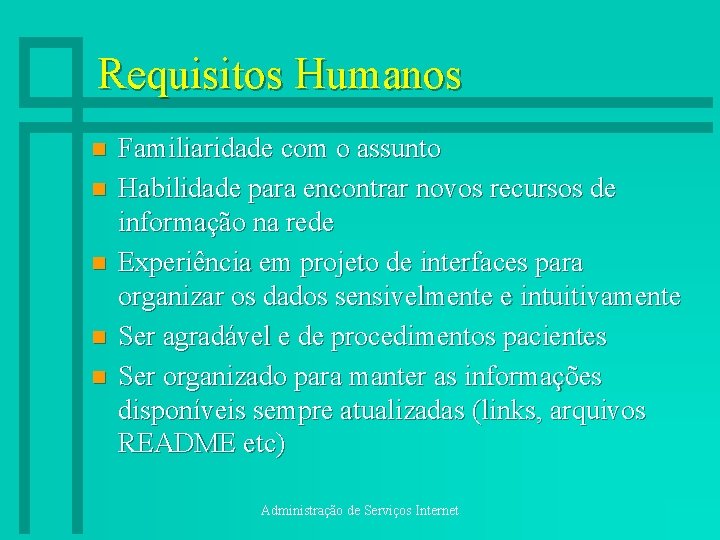 Requisitos Humanos

- Familiaridade com o assunto
- Habilidade para encontrar novos recursos de informação na rede
- Experiência em projeto de interfaces para organizar os dados sensivelmente e intuitivamente
- Ser agradável e de procedimentos pacientes
- Ser organizado para manter as informações disponíveis sempre atualizadas (links, arquivos README etc)

Administração de Serviços Internet